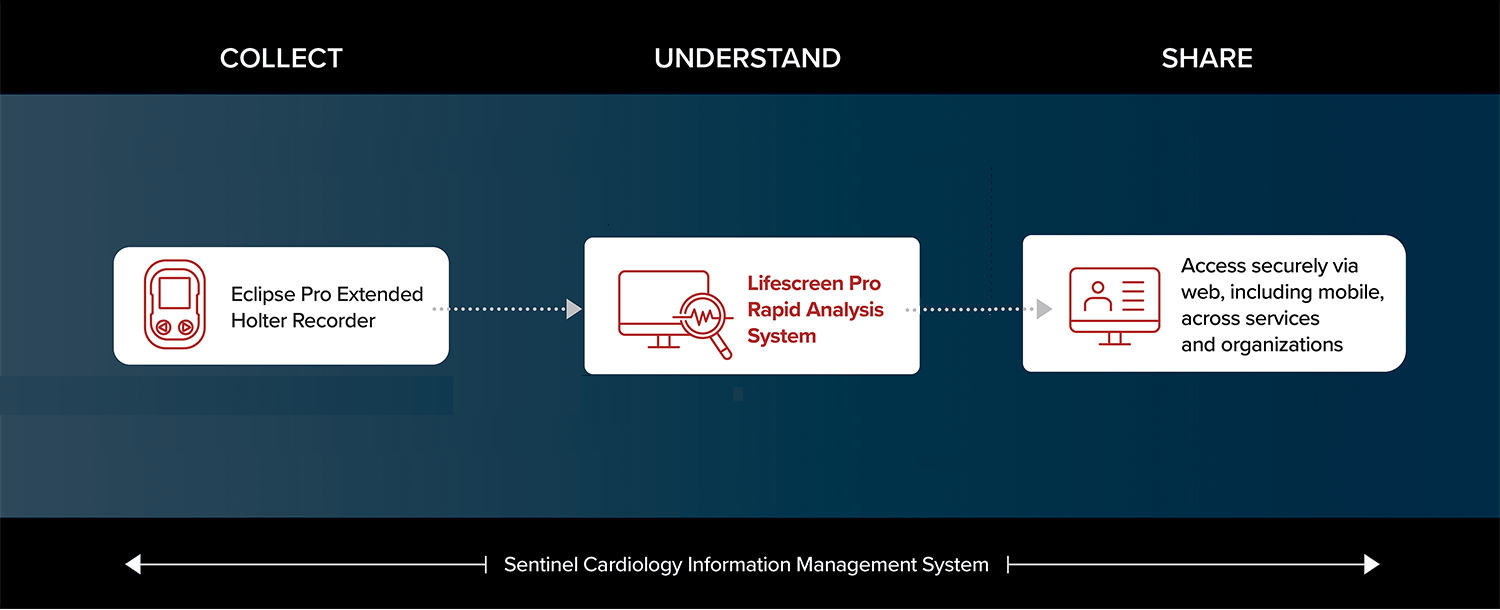 COLLECT

UNDERSTAND

SHARE

Eclipse Pro Extended Holter Recorder

Lifescreen Pro Rapid Analysis System

Access securely via web, including mobile, across services and organizations

Sentinel Cardiology Information Management System